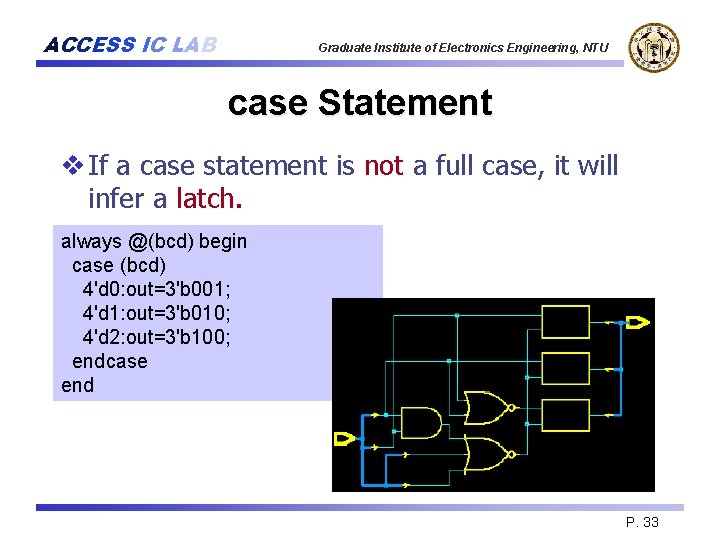 ACCESS IC LAB

Graduate Institute of Electronics Engineering, NTU

case Statement

❖ If a case statement is not a full case, it will infer a latch.

always @(bcd) begin
  case (bcd)
    4'd0:out=3'b001;
    4'd1:out=3'b010;
    4'd2:out=3'b100;
  endcase
end

P. 33